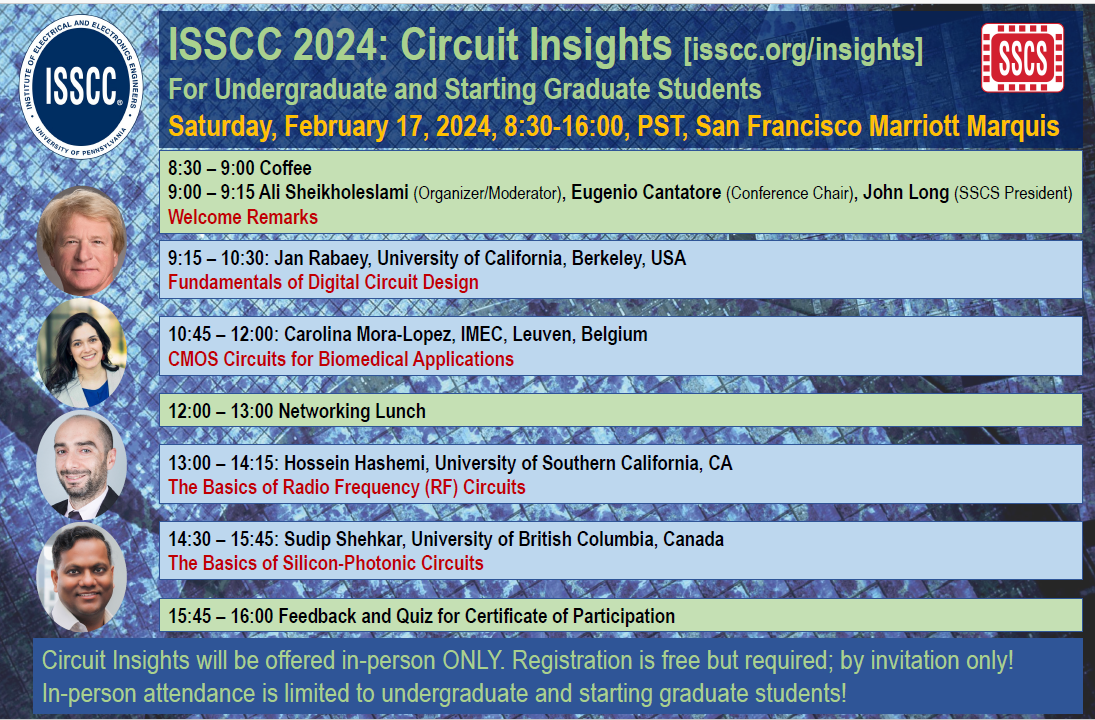 INSTITUTE OF ELECTRICAL AND ELECTRONICS ENGINEERS ISSCC® UNIVERSITY OF PENNSYLVANIA

ISSCC 2024: Circuit Insights [isscc.org/insights]

SSCS

For Undergraduate and Starting Graduate Students

Saturday, February 17, 2024, 8:30-16:00, PST, San Francisco Marriott Marquis

8:30 – 9:00 Coffee
9:00 – 9:15 Ali Sheikholeslami (Organizer/Moderator), Eugenio Cantatore (Conference Chair), John Long (SSCS President)
Welcome Remarks

9:15 – 10:30: Jan Rabaey, University of California, Berkeley, USA
Fundamentals of Digital Circuit Design

10:45 – 12:00: Carolina Mora-Lopez, IMEC, Leuven, Belgium
CMOS Circuits for Biomedical Applications

12:00 – 13:00 Networking Lunch

13:00 – 14:15: Hossein Hashemi, University of Southern California, CA
The Basics of Radio Frequency (RF) Circuits

14:30 – 15:45: Sudip Shehkar, University of British Columbia, Canada
The Basics of Silicon-Photonic Circuits

15:45 – 16:00 Feedback and Quiz for Certificate of Participation

Circuit Insights will be offered in-person ONLY. Registration is free but required; by invitation only! In-person attendance is limited to undergraduate and starting graduate students!